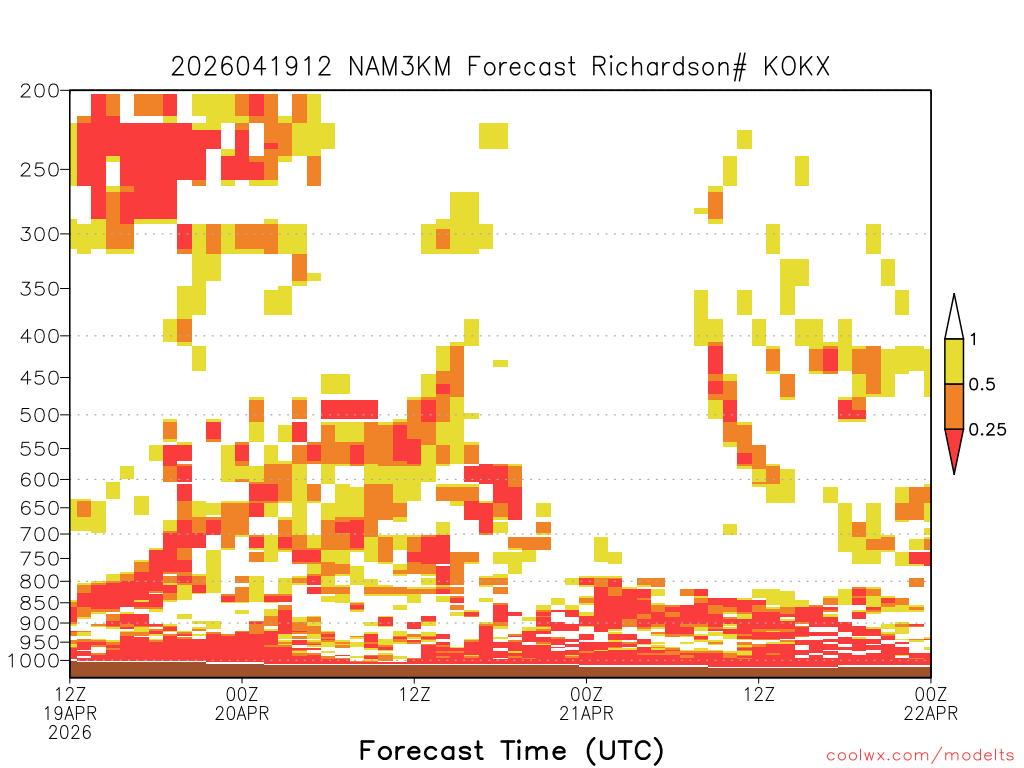 2026041912 NAM3KM Forecast Richardson# KOKX

200
250
300
350
400
450
500
550
600
650
700
750
800
850
900
950
1000

1
0.5
0.25

12Z 19APR 2026
00Z 20APR
12Z
00Z 21APR
12Z
00Z 22APR

Forecast Time (UTC)

coolwx.com/modelts